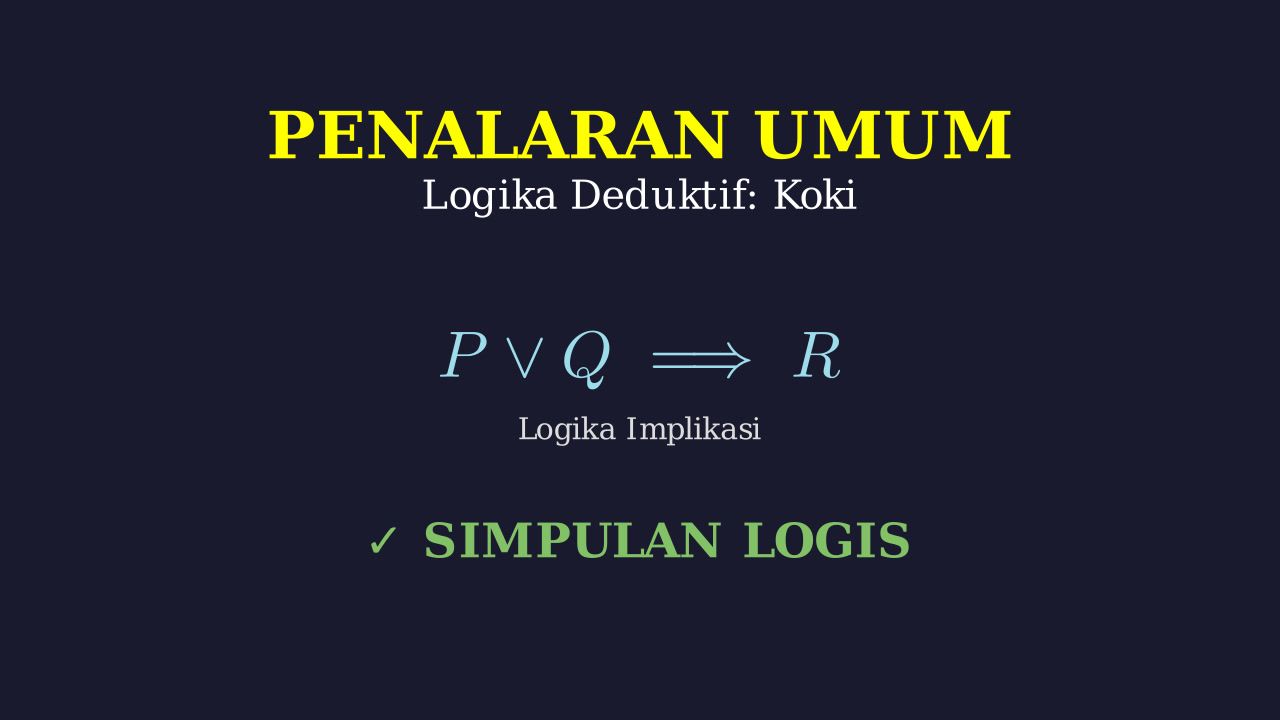 PENALARAN UMUM
Logika Deduktif: Koki

$P \vee Q \implies R$

Logika Implikasi

✓ SIMPULAN LOGIS